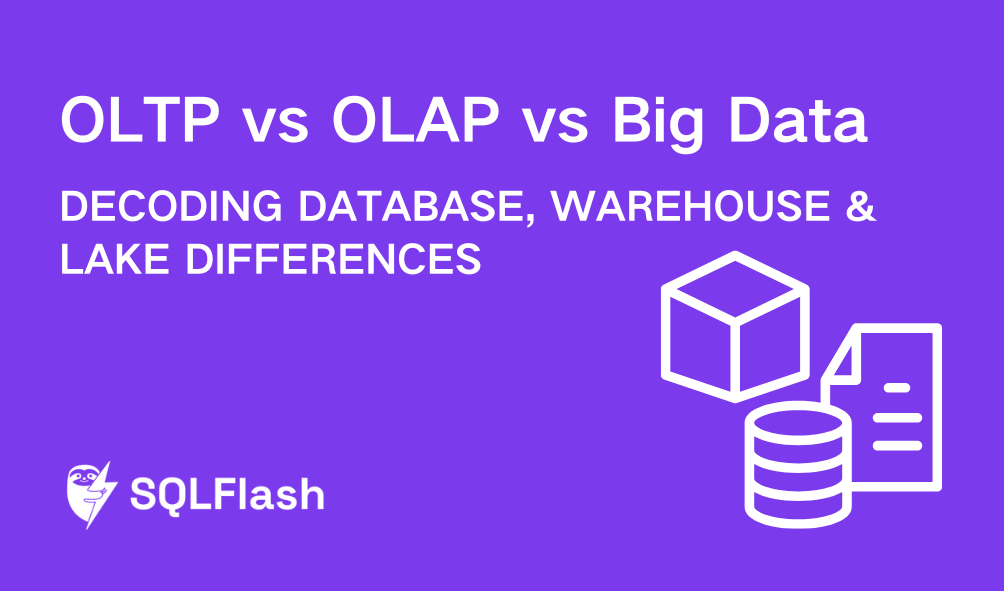 OLTP vs OLAP vs Big Data

DECODING DATABASE, WAREHOUSE & LAKE DIFFERENCES

SQLFlash